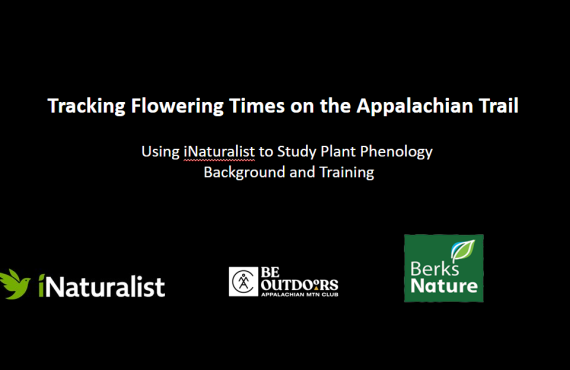 Tracking Flowering Times on the Appalachian Trail

Using iNaturalist to Study Plant Phenology
Background and Training

iNaturalist

BE OUTDOORS
APPALACHIAN MTN CLUB

Berks Nature